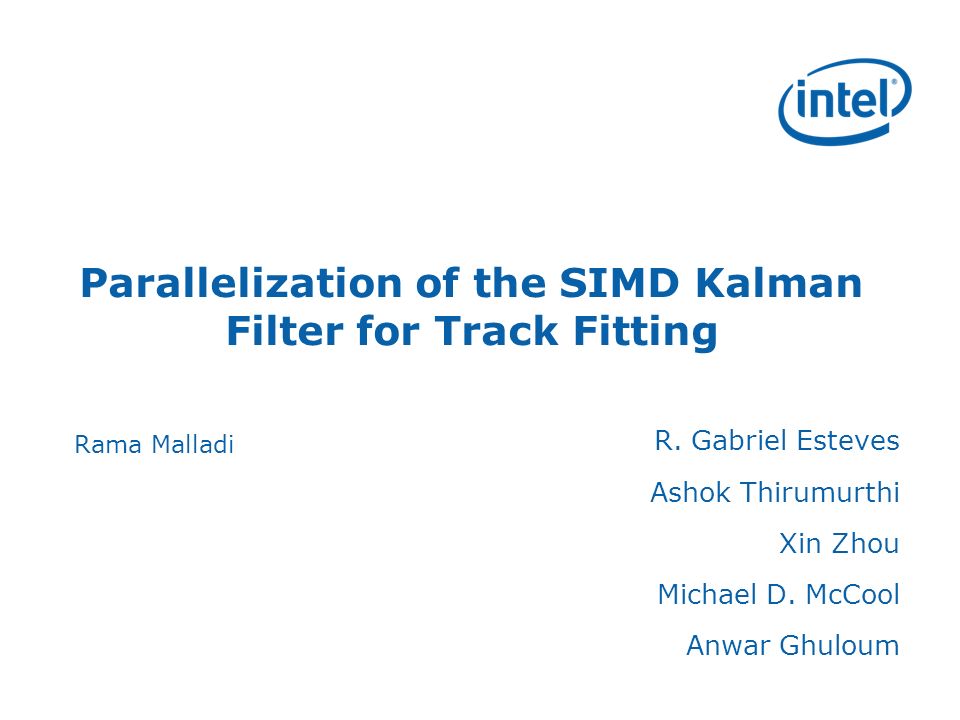 intel

Parallelization of the SIMD Kalman Filter for Track Fitting

Rama Malladi

R. Gabriel Esteves

Ashok Thirumurthi

Xin Zhou

Michael D. McCool

Anwar Ghuloum